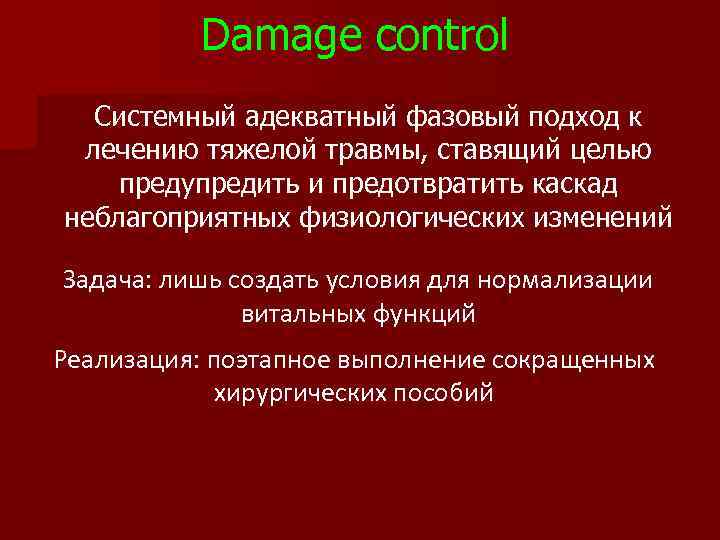 Damage control

Системный адекватный фазовый подход к лечению тяжелой травмы, ставящий целью предупредить и предотвратить каскад неблагоприятных физиологических изменений

Задача: лишь создать условия для нормализации витальных функций

Реализация: поэтапное выполнение сокращенных хирургических пособий